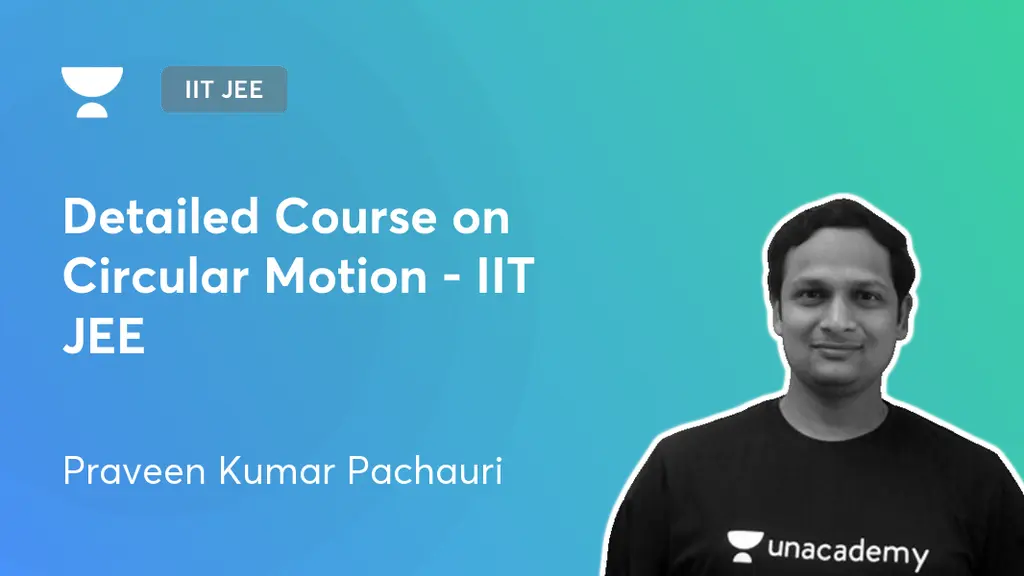 IIT JEE

Detailed Course on Circular Motion - IIT JEE

Praveen Kumar Pachauri

unacademy